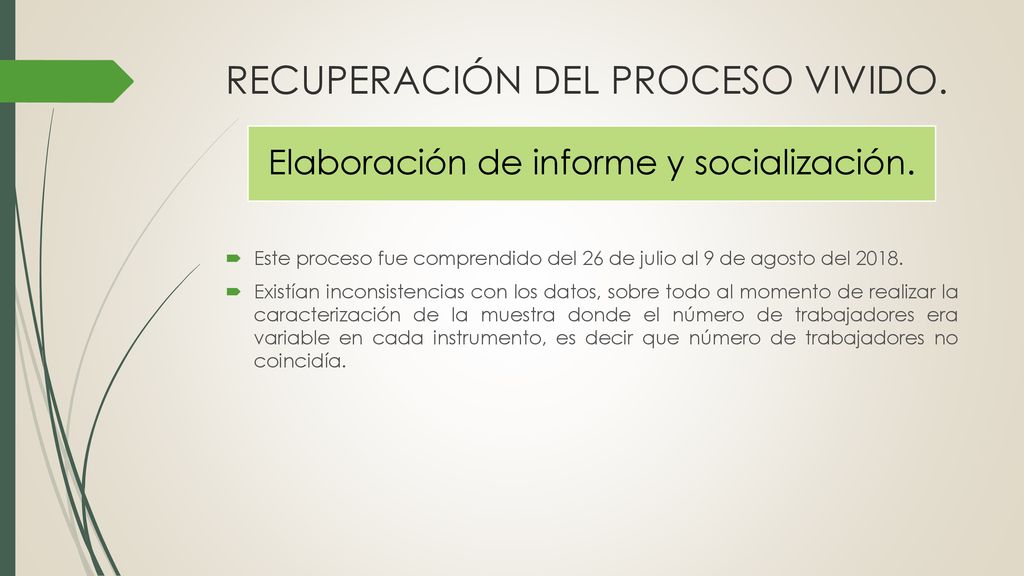 RECUPERACIÓN DEL PROCESO VIVIDO.

Elaboración de informe y socialización.

Este proceso fue comprendido del 26 de julio al 9 de agosto del 2018.

Existían inconsistencias con los datos, sobre todo al momento de realizar la caracterización de la muestra donde el número de trabajadores era variable en cada instrumento, es decir que número de trabajadores no coincidía.